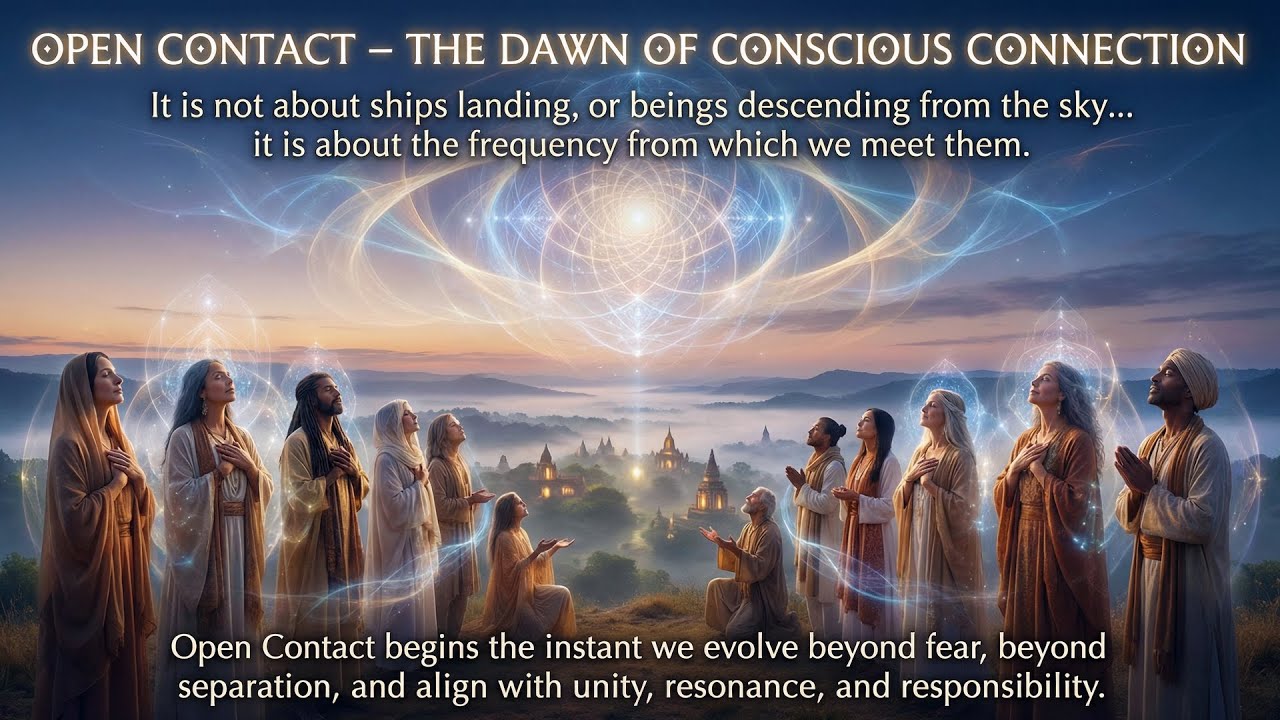 OPEN CONTACT – THE DAWN OF CONSCIOUS CONNECTION

It is not about ships landing, or beings descending from the sky... it is about the frequency from which we meet them.

Open Contact begins the instant we evolve beyond fear, beyond separation, and align with unity, resonance, and responsibility.